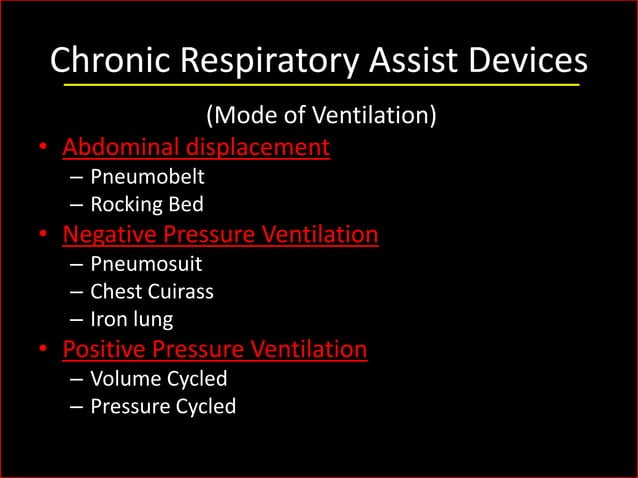 Chronic Respiratory Assist Devices

(Mode of Ventilation)

• Abdominal displacement
– Pneumobelt
– Rocking Bed
• Negative Pressure Ventilation
– Pneumosuit
– Chest Cuirass
– Iron lung
• Positive Pressure Ventilation
– Volume Cycled
– Pressure Cycled